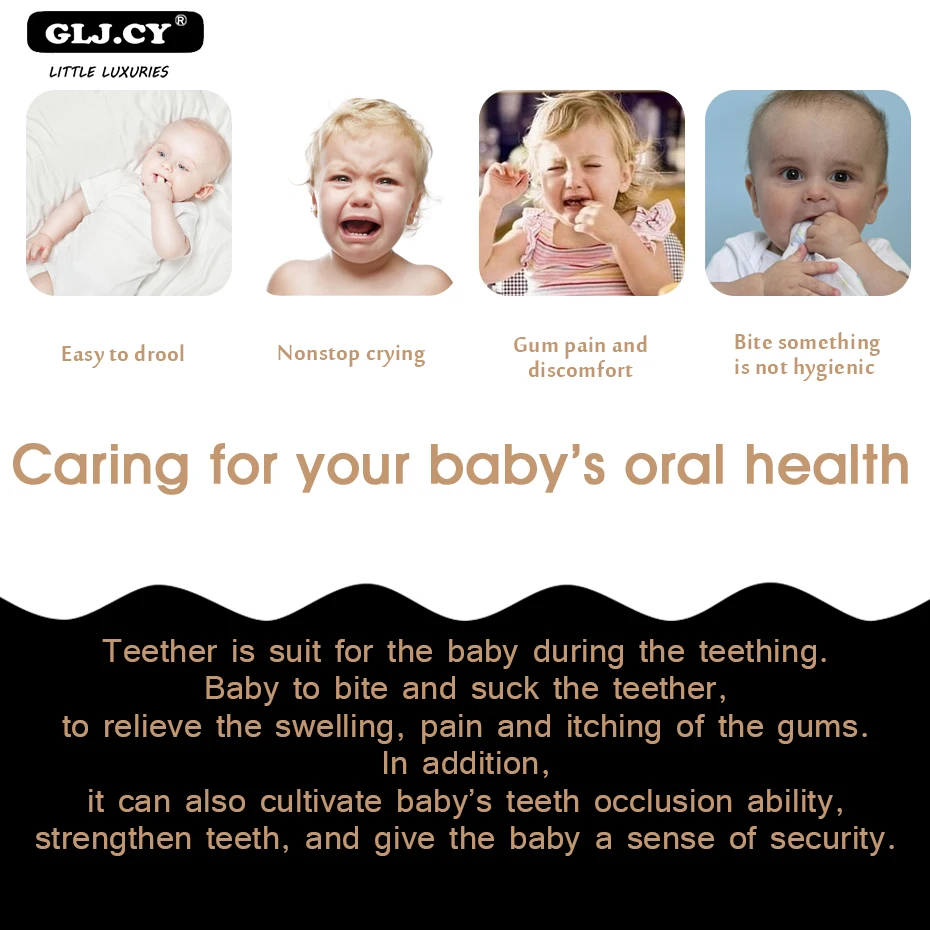 GLJ.CY®
LITTLE LUXURIES

Easy to drool

Nonstop crying

Gum pain and discomfort

Bite something is not hygienic

Caring for your baby's oral health

Teether is suit for the baby during the teething.
Baby to bite and suck the teether,
to relieve the swelling, pain and itching of the gums.
In addition,
it can also cultivate baby's teeth occlusion ability,
strengthen teeth, and give the baby a sense of security.